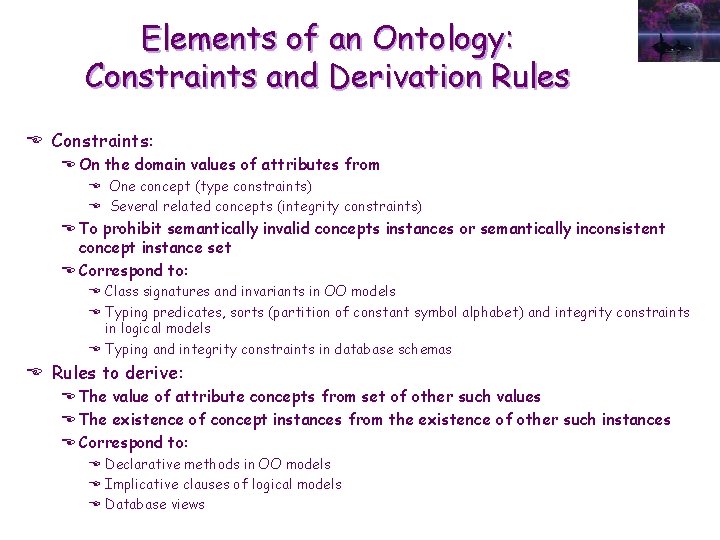 Elements of an Ontology:
Constraints and Derivation Rules

Constraints:

On the domain values of attributes from

One concept (type constraints)

Several related concepts (integrity constraints)

To prohibit semantically invalid concepts instances or semantically inconsistent concept instance set

Correspond to:

Class signatures and invariants in OO models

Typing predicates, sorts (partition of constant symbol alphabet) and integrity constraints in logical models

Typing and integrity constraints in database schemas

Rules to derive:

The value of attribute concepts from set of other such values

The existence of concept instances from the existence of other such instances

Correspond to:

Declarative methods in OO models

Implicative clauses of logical models

Database views